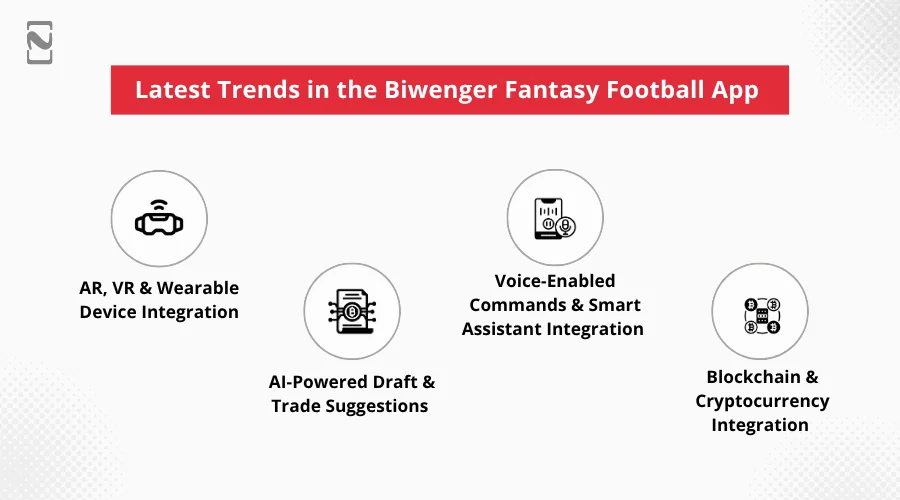 Latest Trends in the Biwenger Fantasy Football App

AR, VR & Wearable Device Integration

AI-Powered Draft & Trade Suggestions

Voice-Enabled Commands & Smart Assistant Integration

Blockchain & Cryptocurrency Integration